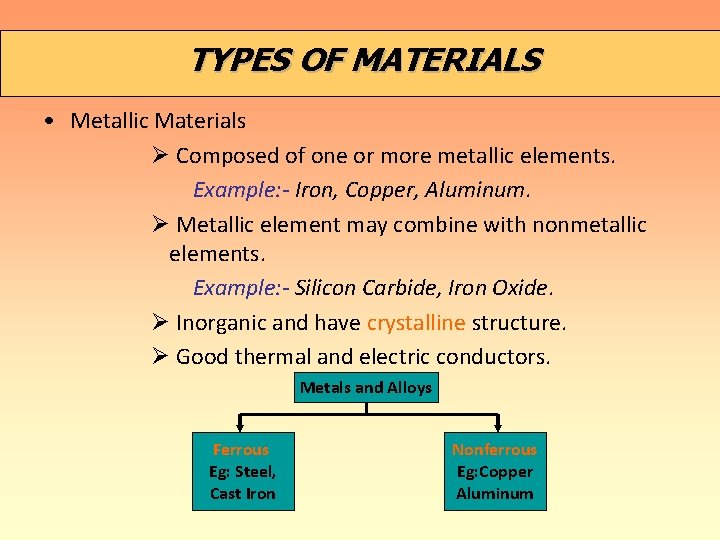 TYPES OF MATERIALS

• Metallic Materials

➢ Composed of one or more metallic elements.

Example:- Iron, Copper, Aluminum.

➢ Metallic element may combine with nonmetallic elements.

Example:- Silicon Carbide, Iron Oxide.

➢ Inorganic and have crystalline structure.

➢ Good thermal and electric conductors.

Metals and Alloys

Ferrous
Eg: Steel,
Cast Iron

Nonferrous
Eg:Copper
Aluminum